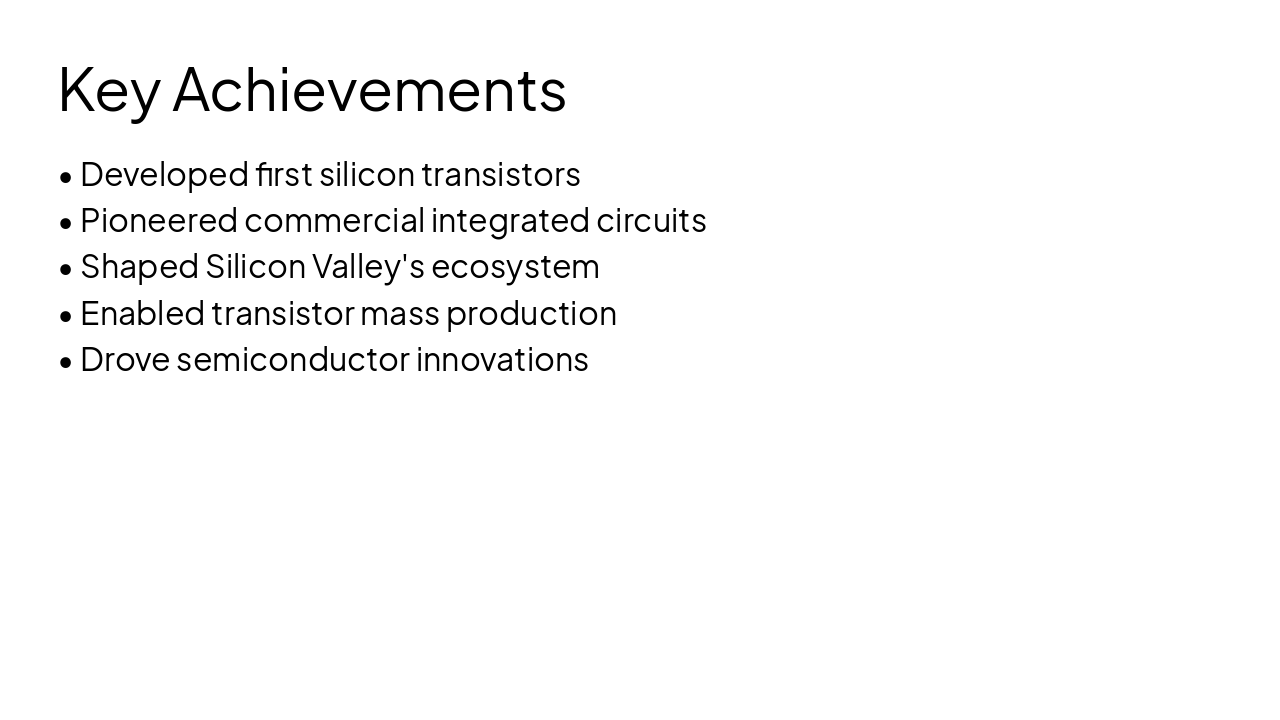 Key Achievements

• Developed first silicon transistors
• Pioneered commercial integrated circuits
• Shaped Silicon Valley's ecosystem
• Enabled transistor mass production
• Drove semiconductor innovations